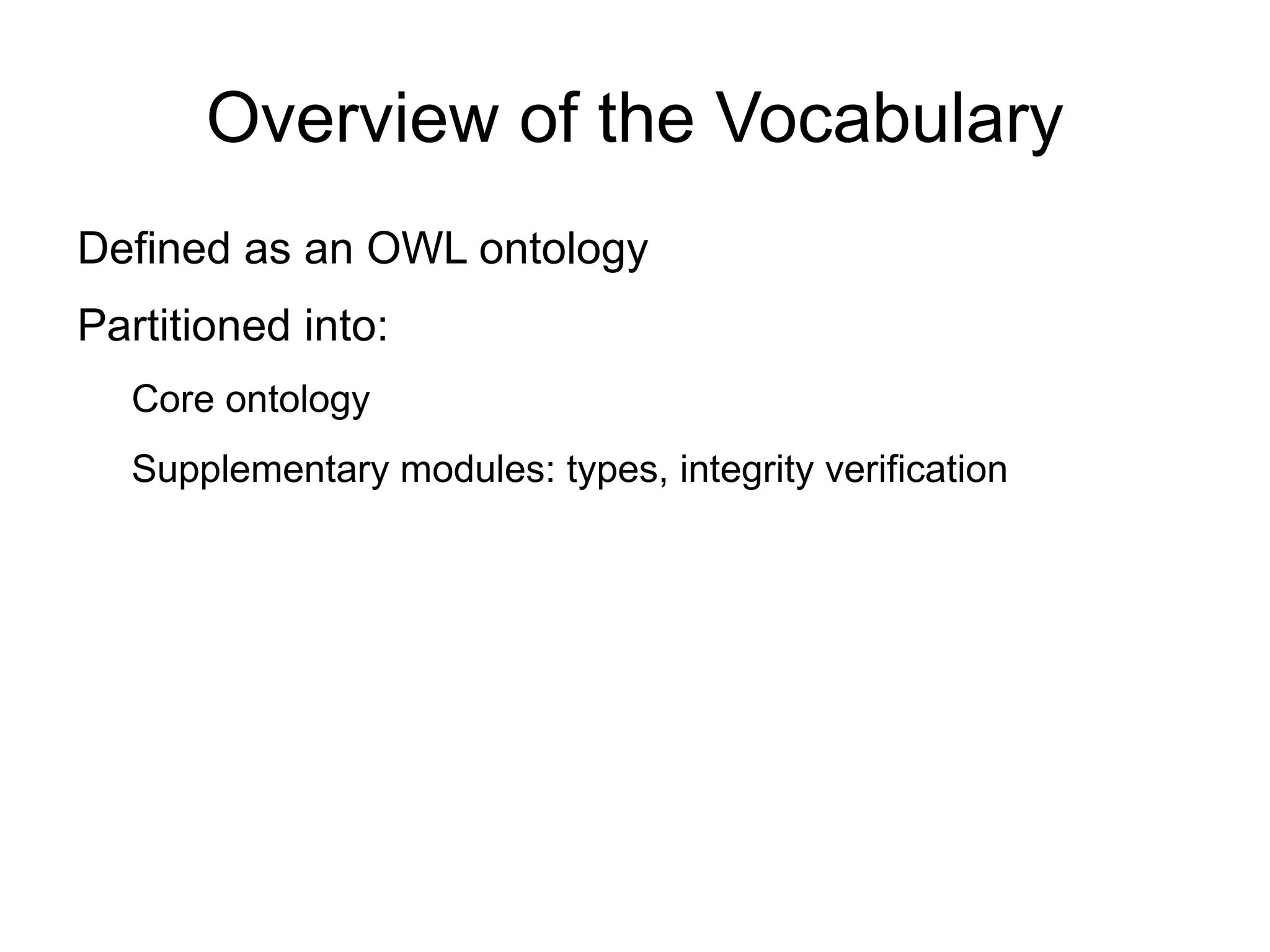 Overview of the Vocabulary

Defined as an OWL ontology

Partitioned into:

Core ontology

Supplementary modules: types, integrity verification